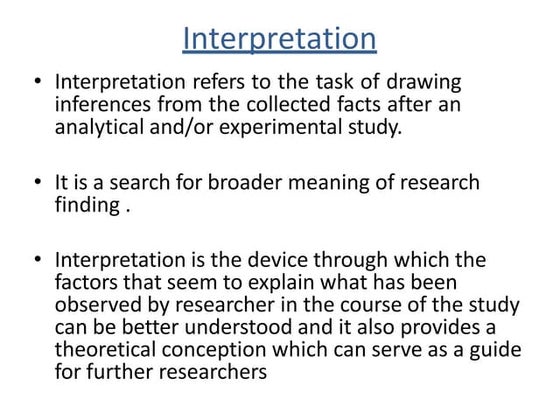 Interpretation

• Interpretation refers to the task of drawing inferences from the collected facts after an analytical and/or experimental study.

• It is a search for broader meaning of research finding .

• Interpretation is the device through which the factors that seem to explain what has been observed by researcher in the course of the study can be better understood and it also provides a theoretical conception which can serve as a guide for further researchers